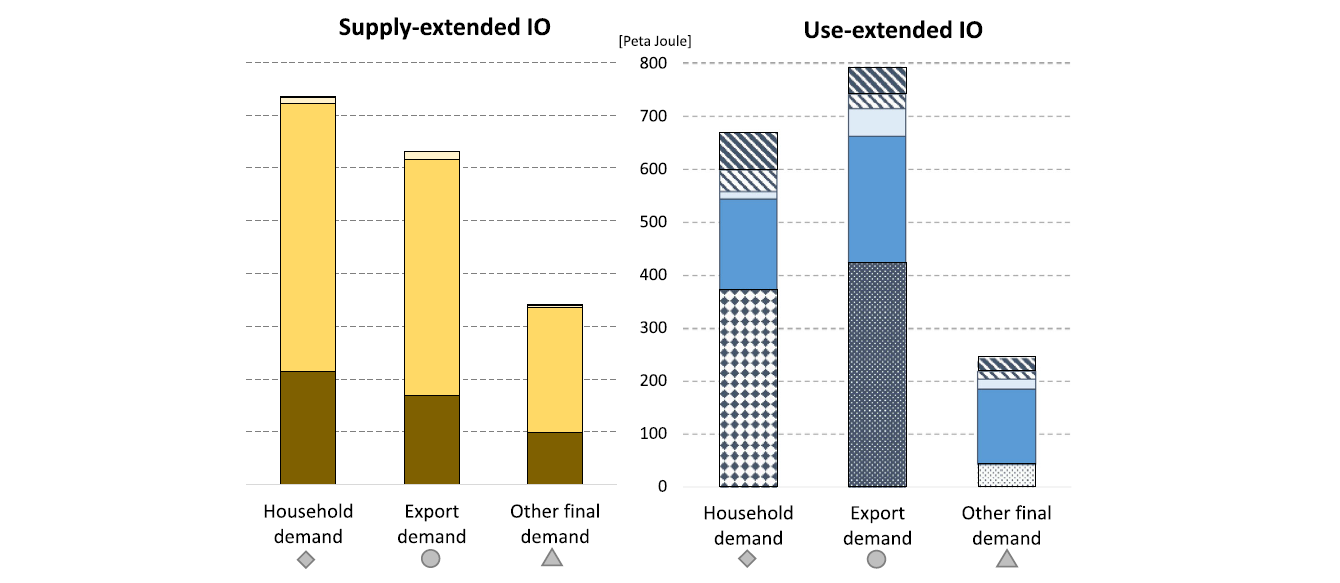 Supply-extended IO

Household demand

Export demand

Other final demand

Use-extended IO

[Peta Joule]

800
700
600
500
400
300
200
100
0

Household demand

Export demand

Other final demand